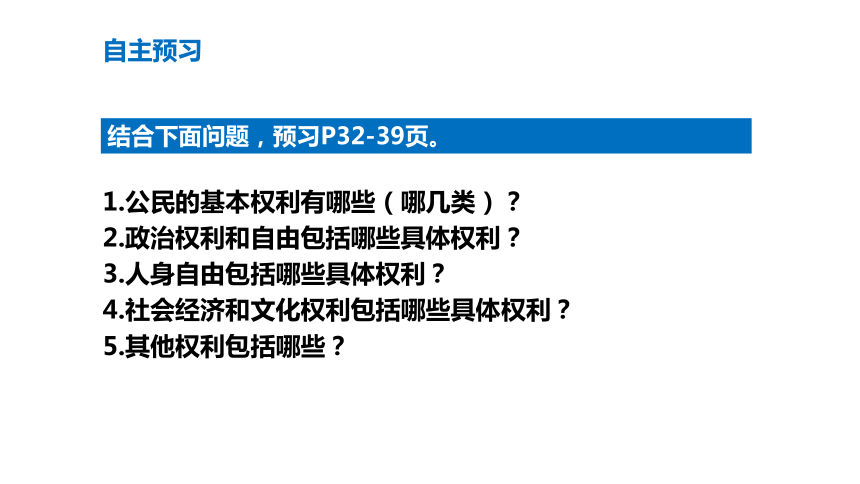 自主预习

结合下面问题，预习P32-39页。

1.公民的基本权利有哪些（哪几类）？
2.政治权利和自由包括哪些具体权利？
3.人身自由包括哪些具体权利？
4.社会经济和文化权利包括哪些具体权利？
5.其他权利包括哪些？